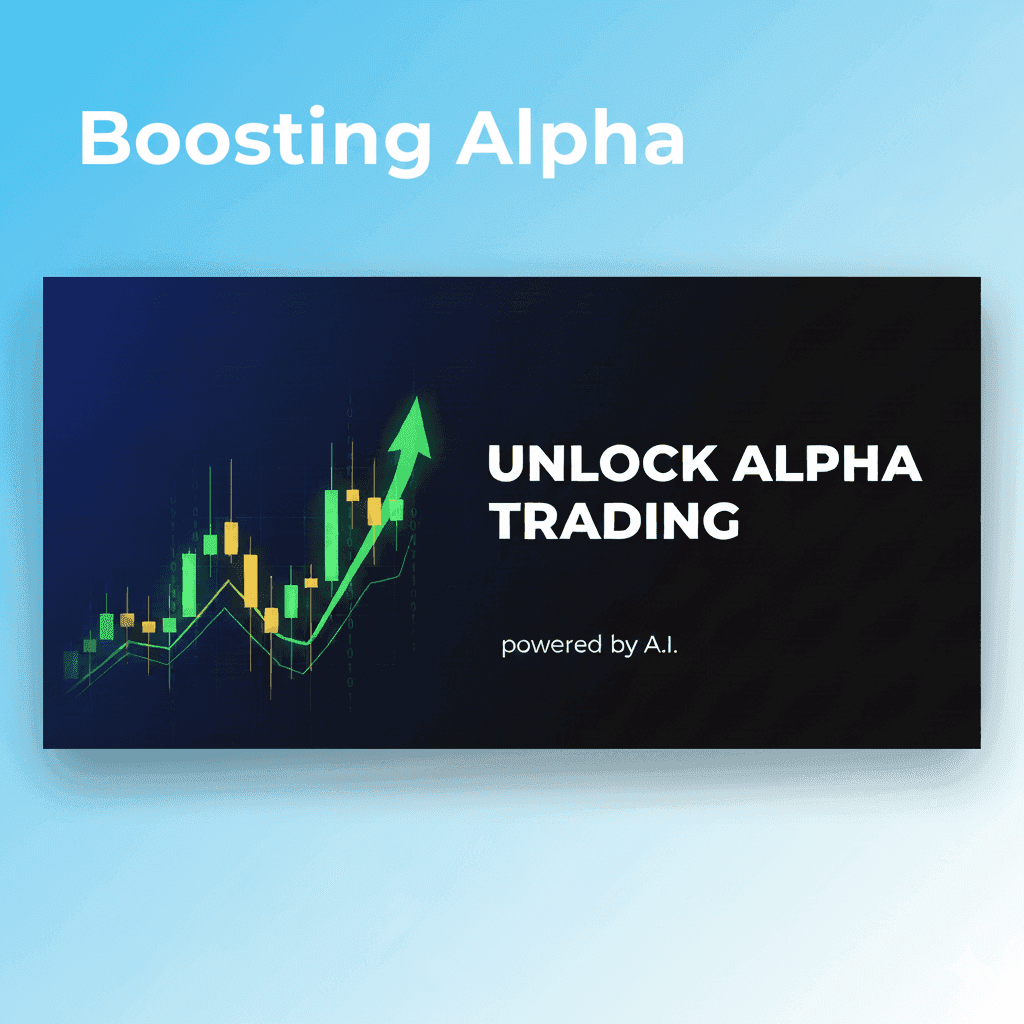 Boosting Alpha

UNLOCK ALPHA TRADING

powered by A.I.